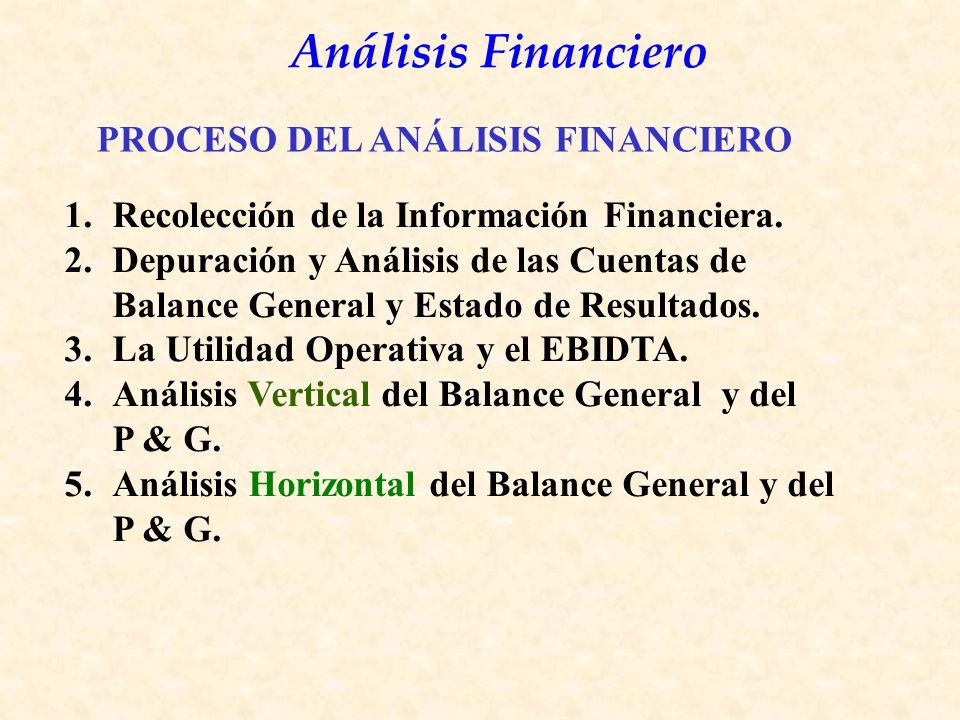 Análisis Financiero

PROCESO DEL ANÁLISIS FINANCIERO

1. Recolección de la Información Financiera.
2. Depuración y Análisis de las Cuentas de Balance General y Estado de Resultados.
3. La Utilidad Operativa y el EBIDTA.
4. Análisis Vertical del Balance General y del P & G.
5. Análisis Horizontal del Balance General y del P & G.